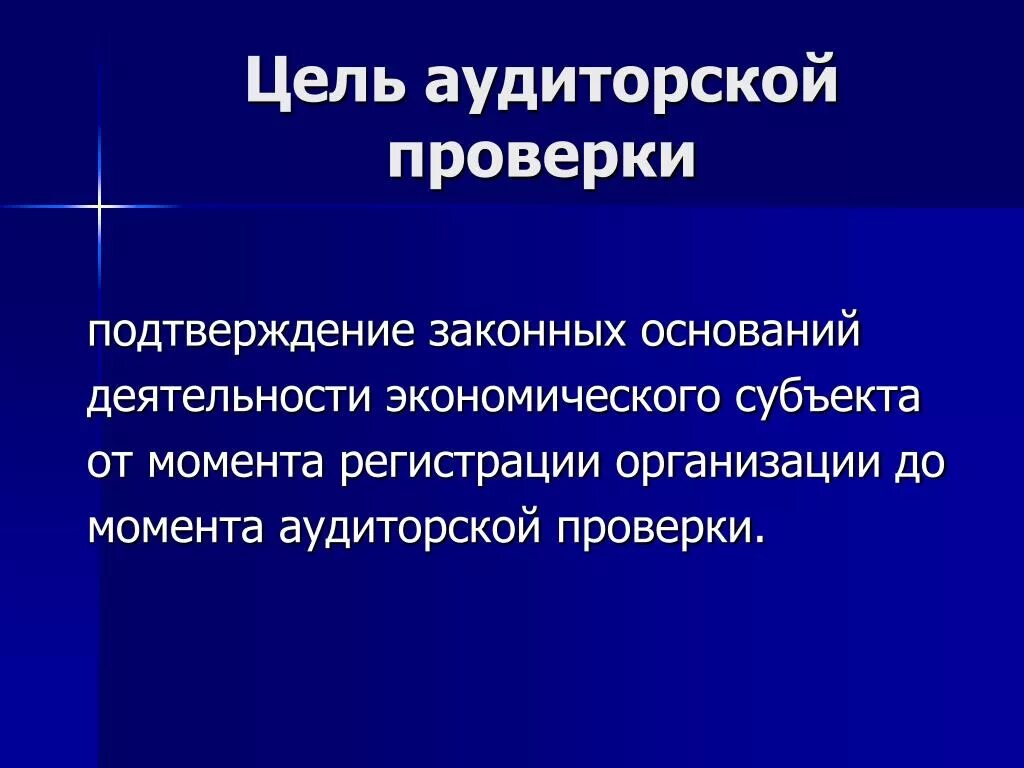 Цель аудиторской проверки

подтверждение законных оснований деятельности экономического субъекта от момента регистрации организации до момента аудиторской проверки.